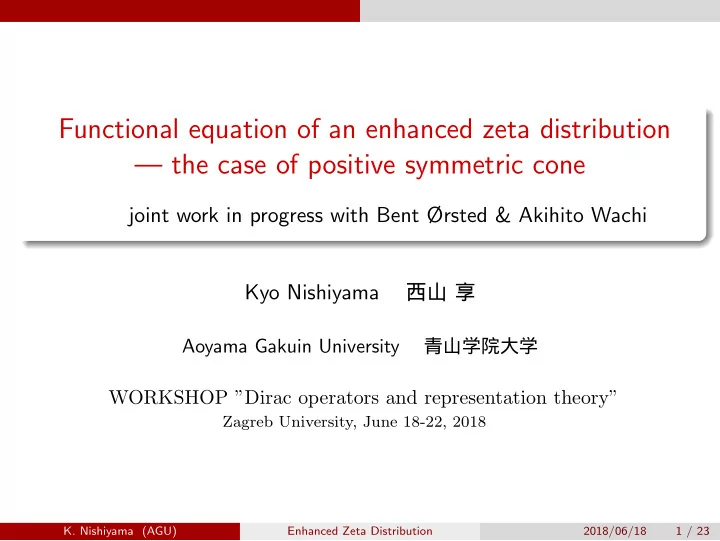 Functional equation of an enhanced zeta distribution — the case of positive symmetric cone

joint work in progress with Bent Ørsted & Akihito Wachi

Kyo Nishiyama 西山 享

Aoyama Gakuin University 青山学院大学

WORKSHOP "Dirac operators and representation theory"
Zagreb University, June 18-22, 2018

K. Nishiyama (AGU) Enhanced Zeta Distribution 2018/06/18 1 / 23